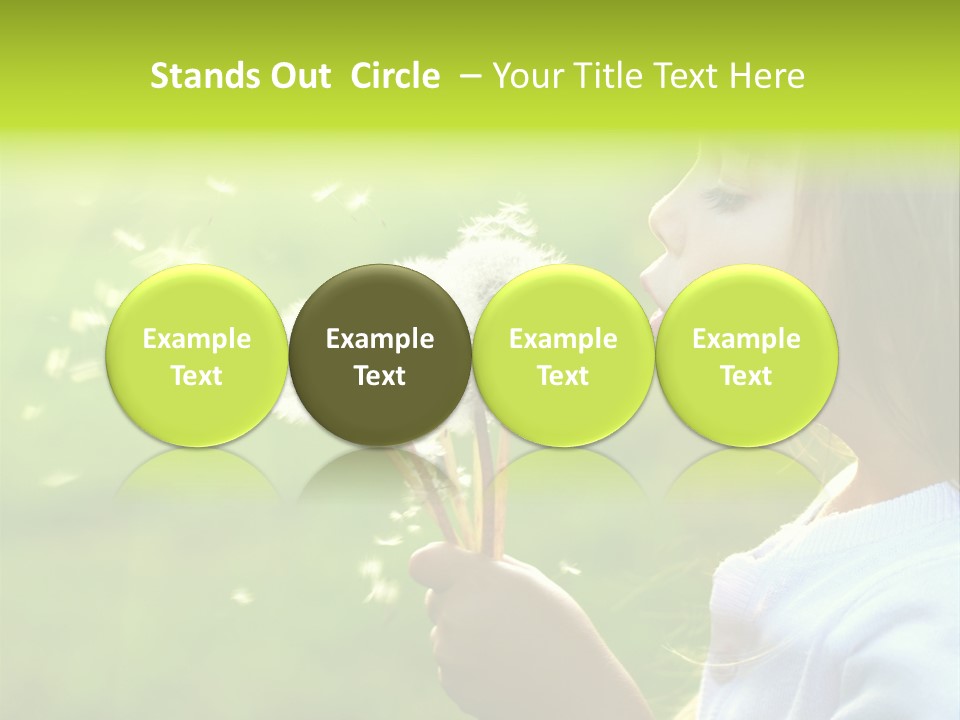 Stands Out Circle – Your Title Text Here

Example Text

Example Text

Example Text

Example Text